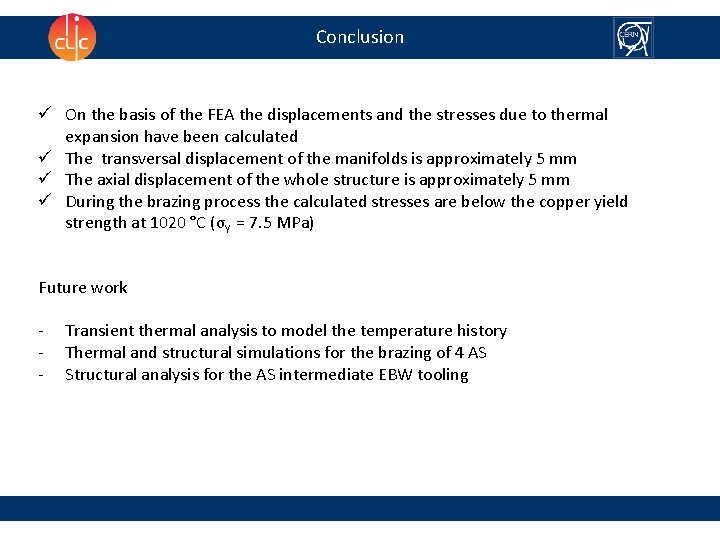 clic

Conclusion

CERN

✓ On the basis of the FEA the displacements and the stresses due to thermal expansion have been calculated
✓ The transversal displacement of the manifolds is approximately 5 mm
✓ The axial displacement of the whole structure is approximately 5 mm
✓ During the brazing process the calculated stresses are below the copper yield strength at 1020 °C ($\sigma_Y$ = 7.5 MPa)

Future work

- Transient thermal analysis to model the temperature history
- Thermal and structural simulations for the brazing of 4 AS
- Structural analysis for the AS intermediate EBW tooling